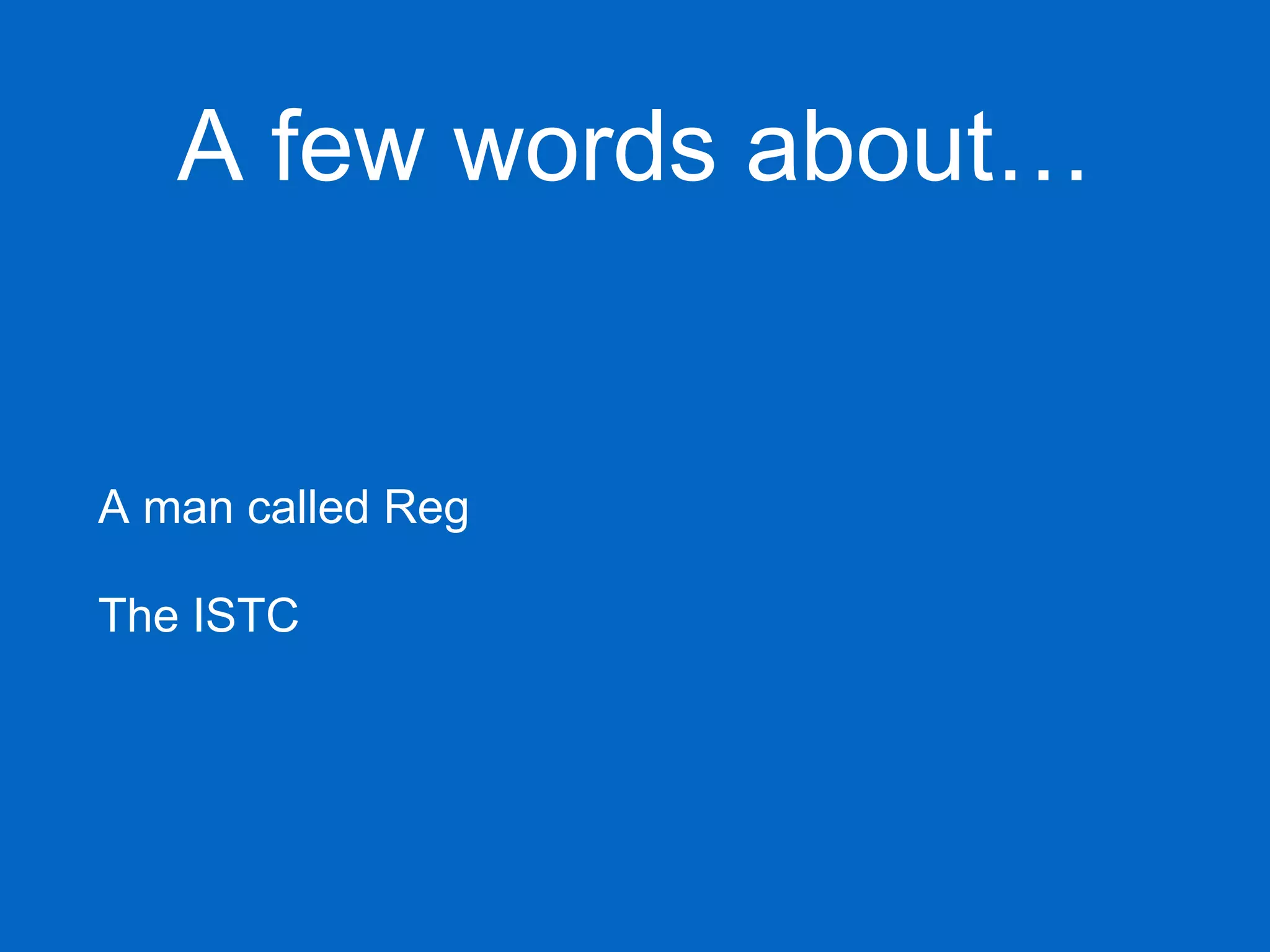 A few words about…

A man called Reg

The ISTC